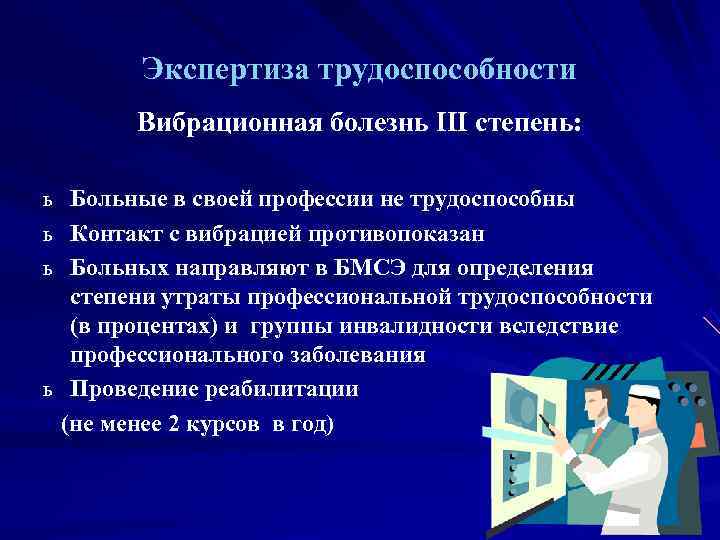 Экспертиза трудоспособности

Вибрационная болезнь III степень:

ь Больные в своей профессии не трудоспособны

ь Контакт с вибрацией противопоказан

ь Больных направляют в БМСЭ для определения степени утраты профессиональной трудоспособности (в процентах) и группы инвалидности вследствие профессионального заболевания

ь Проведение реабилитации (не менее 2 курсов в год)